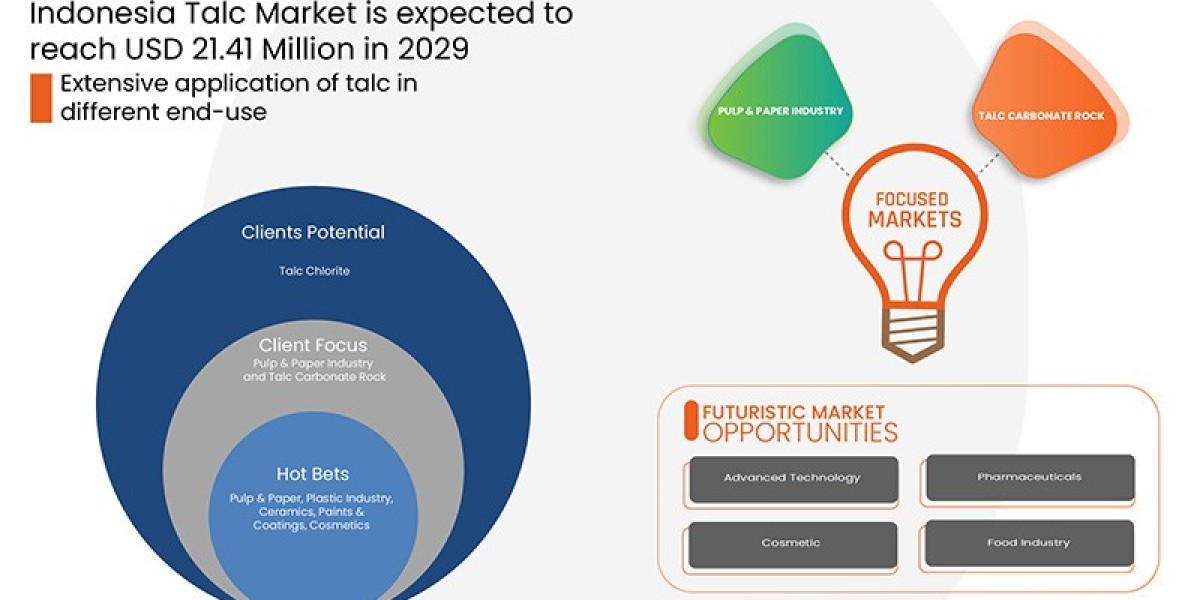 Indonesia Talc Market is expected to reach USD 21.41 Million in 2029

Extensive application of talc in different end-use

Clients Potential

Talc Chlorite

Client Focus

Pulp & Paper Industry and Talc Carbonate Rock

Hot Bets

Pulp & Paper, Plastic Industry, Ceramics, Paints & Coatings, Cosmetics

PULP & PAPER INDUSTRY

TALC CARBONATE ROCK

FOCUSED MARKETS

FUTURISTIC MARKET OPPORTUNITIES

Advanced Technology

Pharmaceuticals

Cosmetic

Food Industry